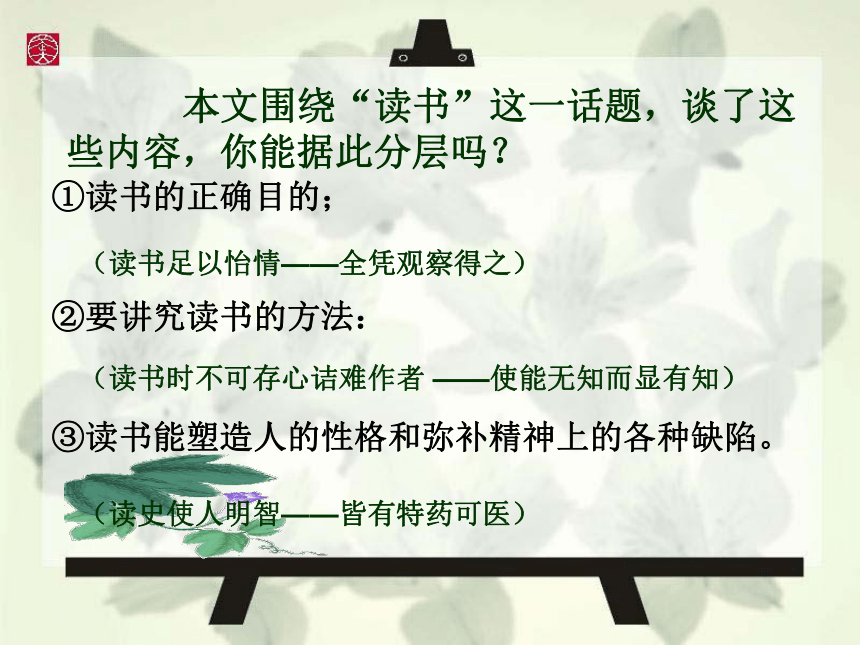 本文围绕“读书”这一话题，谈了这些内容，你能据此分层吗？

①读书的正确目的；

（读书足以怡情——全凭观察得之）

②要讲究读书的方法：

（读书时不可存心诘难作者 ——使能无知而显有知）

③读书能塑造人的性格和弥补精神上的各种缺陷。

（读史使人明智——皆有特药可医）